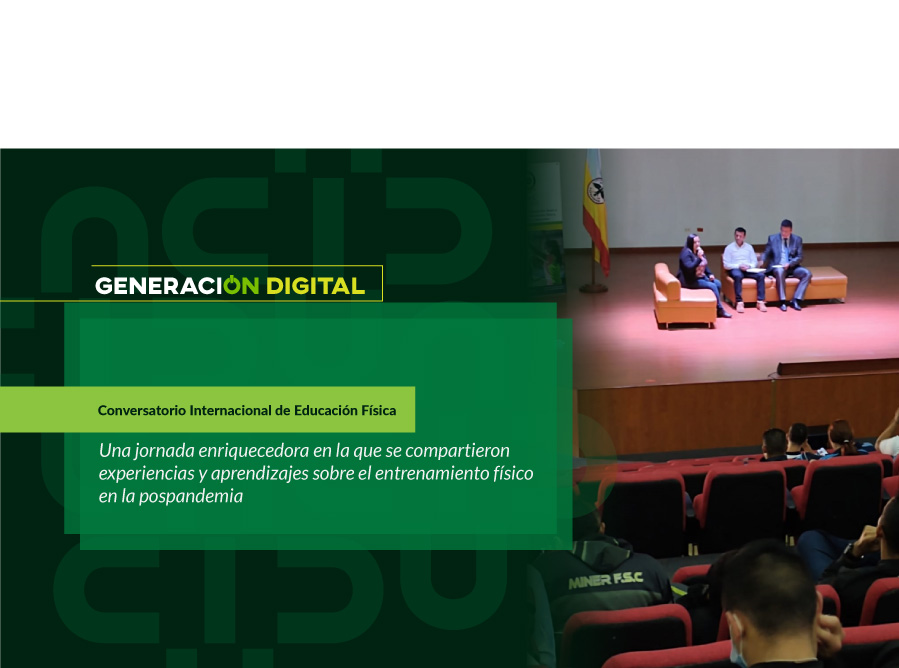 GENERACIÓN DIGITAL

Conversatorio Internacional de Educación Física

Una jornada enriquecedora en la que se compartieron experiencias y aprendizajes sobre el entrenamiento físico en la pospandemia

MINER F.S.C